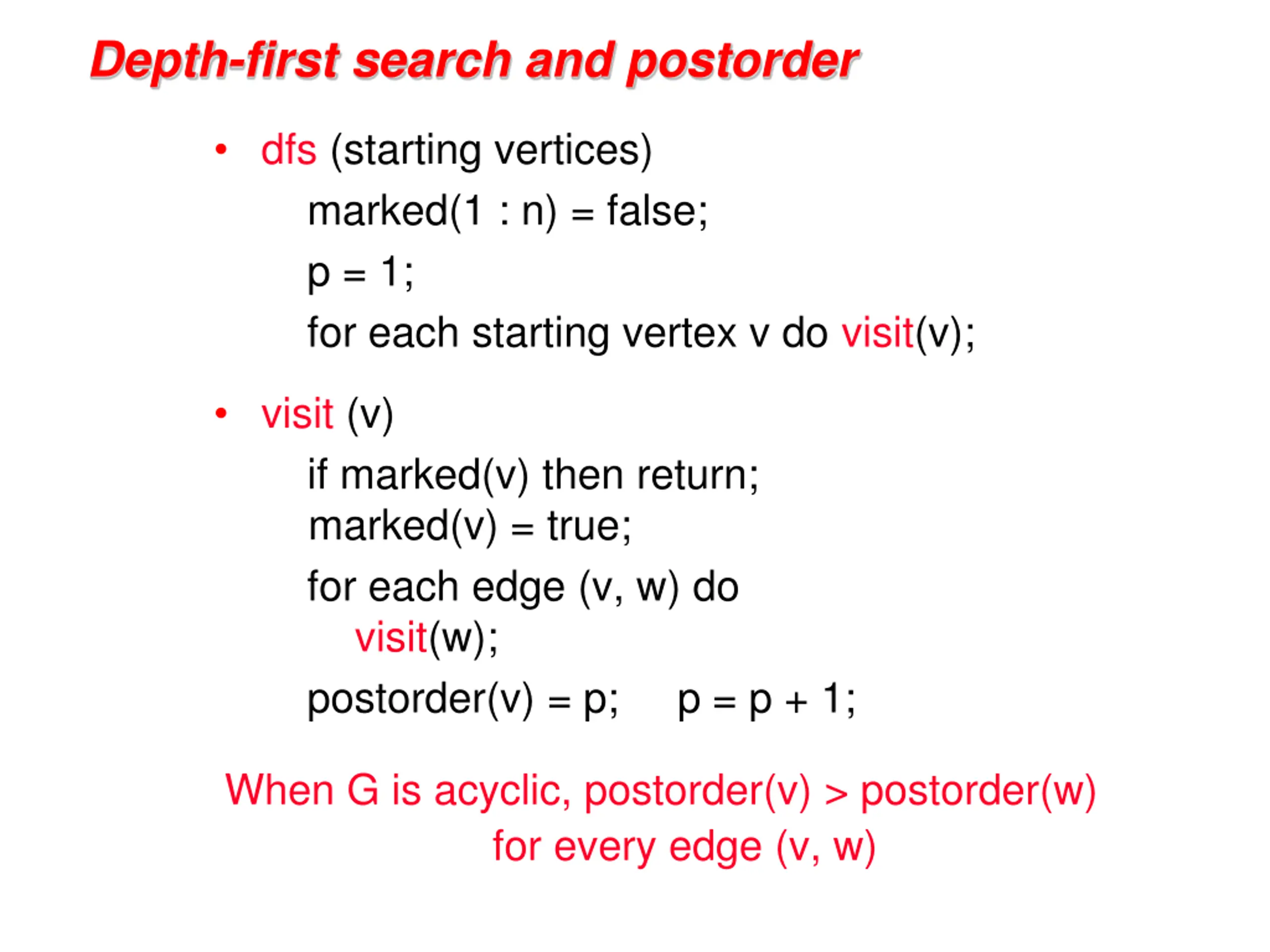 Depth-first search and postorder

• dfs (starting vertices)

marked(1 : n) = false;

p = 1;

for each starting vertex v do visit(v);

• visit (v)

if marked(v) then return;
marked(v) = true;

for each edge (v, w) do
visit(w);

postorder(v) = p;     p = p + 1;

When G is acyclic, postorder(v) > postorder(w) for every edge (v, w)